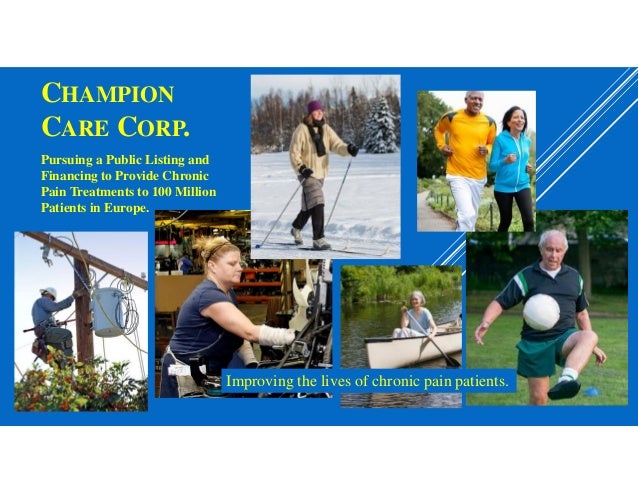 CHAMPION CARE CORP.

Pursuing a Public Listing and Financing to Provide Chronic Pain Treatments to 100 Million Patients in Europe.

Improving the lives of chronic pain patients.